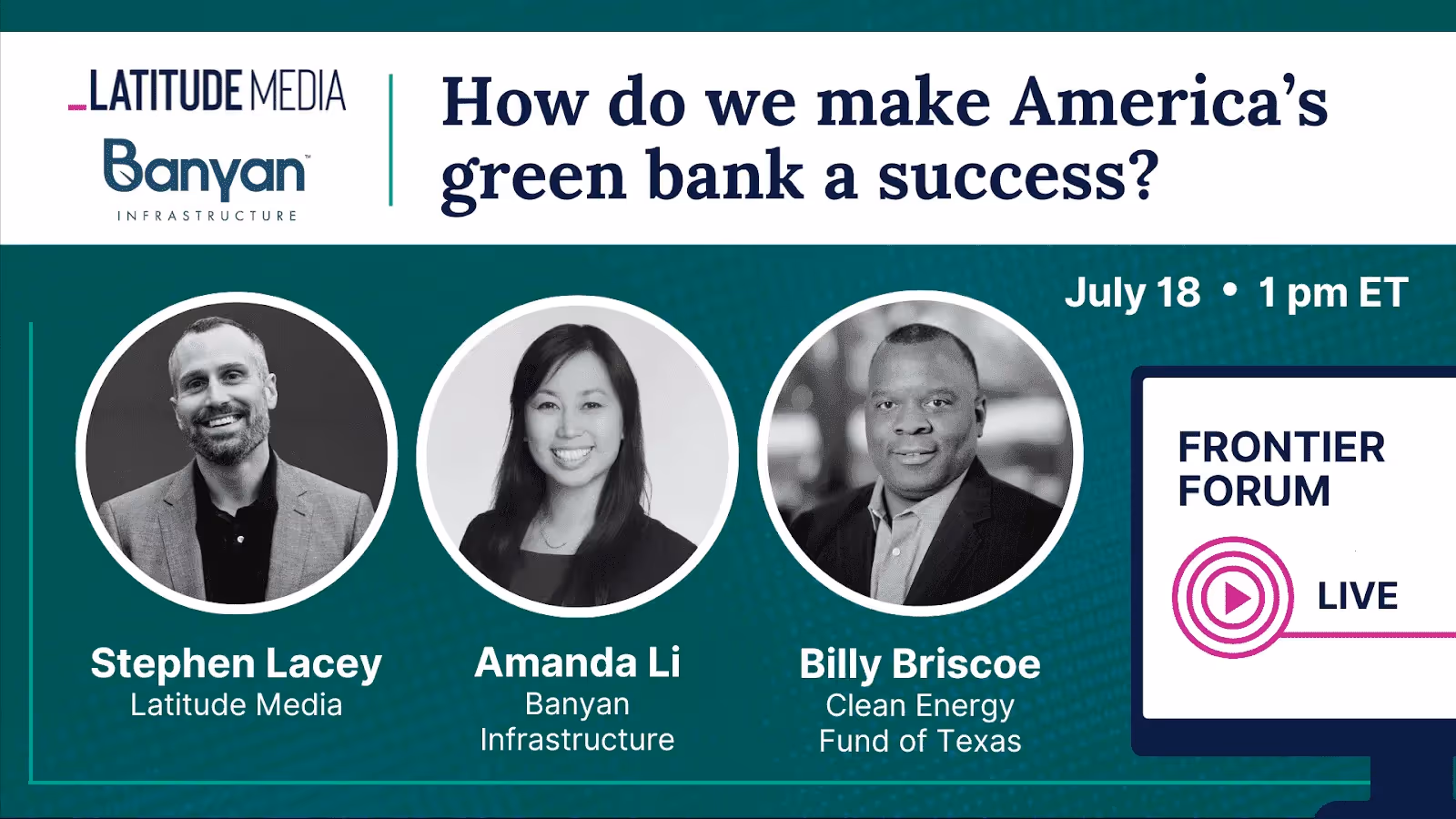 LATITUDE MEDIA
Banyan™
INFRASTRUCTURE

How do we make America's green bank a success?

July 18 • 1 pm ET

Stephen Lacey
Latitude Media

Amanda Li
Banyan Infrastructure

Billy Briscoe
Clean Energy Fund of Texas

FRONTIER FORUM

LIVE